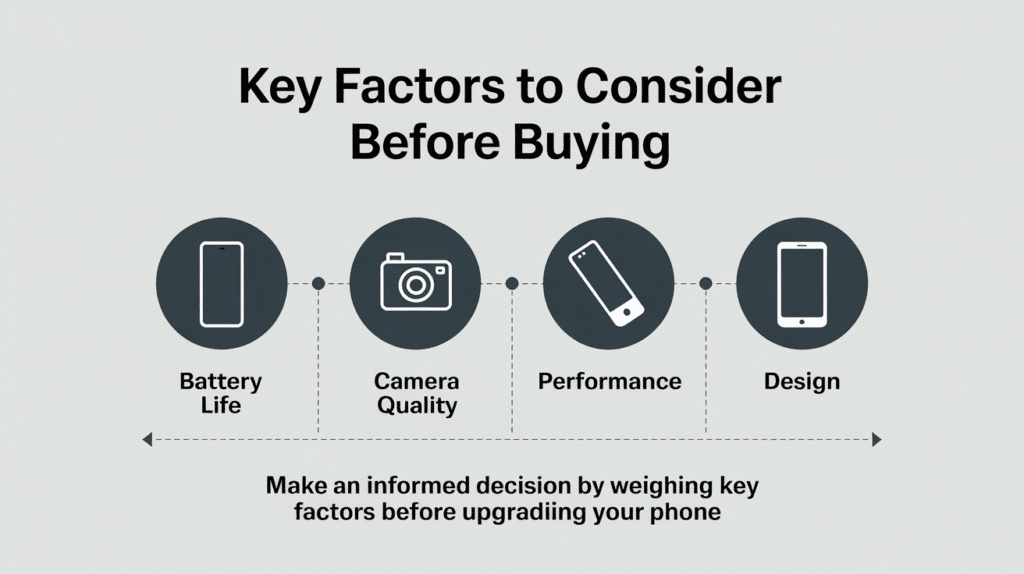 Key Factors to Consider Before Buying

Battery Life

Camera Quality

Performance

Design

Make an informed decision by weighing key factors before upgradiing your phone